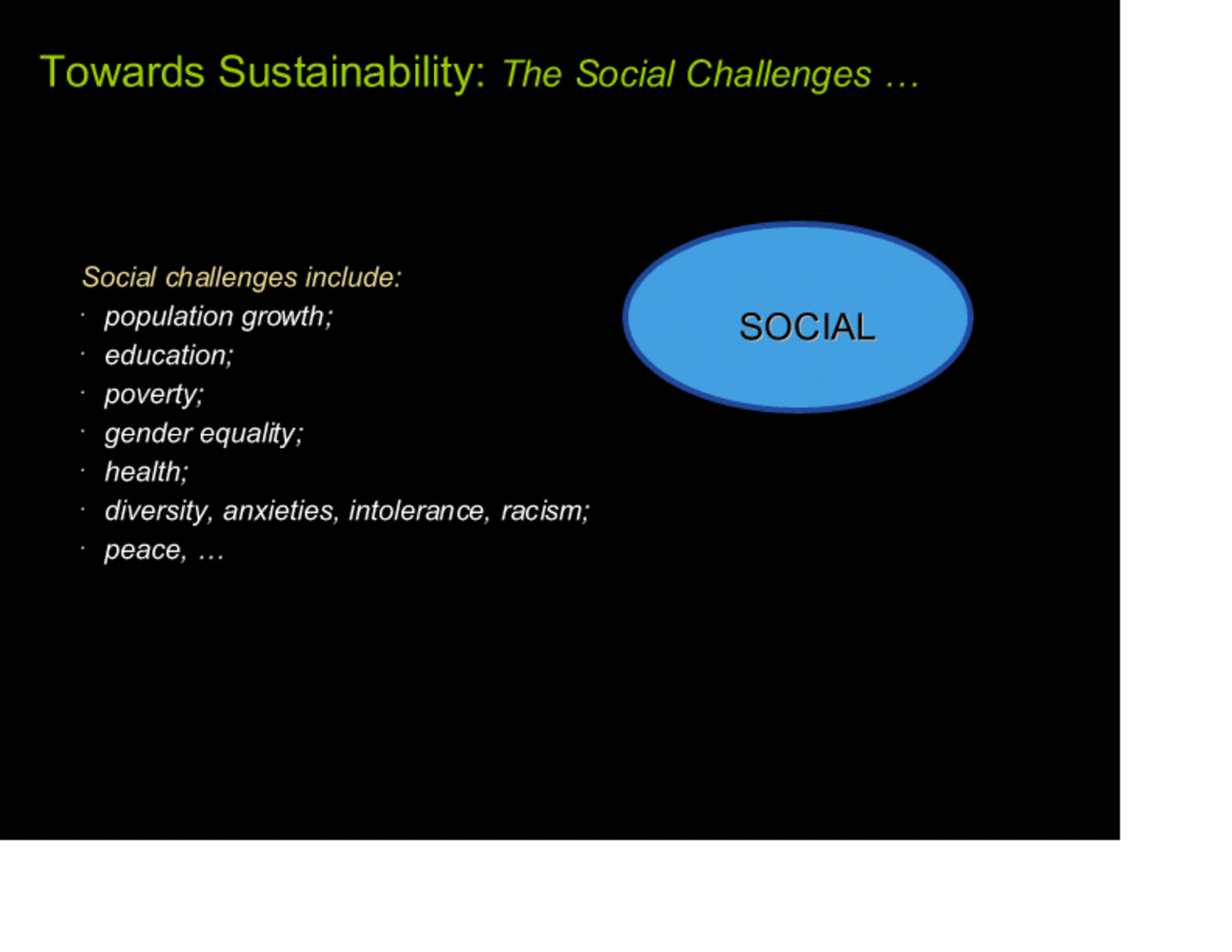 Towards Sustainability: The Social Challenges …

Social challenges include:
· population growth;
· education;
· poverty;
· gender equality;
· health;
· diversity, anxieties, intolerance, racism;
· peace, …

SOCIAL